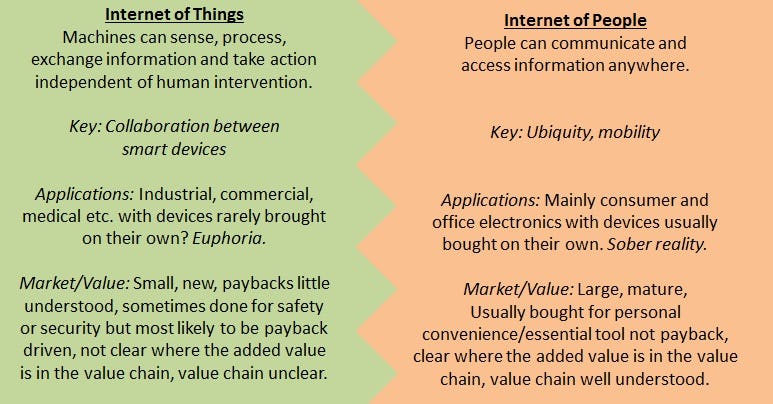 Internet of Things
Machines can sense, process, exchange information and take action independent of human intervention.

Key: Collaboration between smart devices

Applications: Industrial, commercial, medical etc. with devices rarely brought on their own? Euphoria.

Market/Value: Small, new, paybacks little understood, sometimes done for safety or security but most likely to be payback driven, not clear where the added value is in the value chain, value chain unclear.

Internet of People
People can communicate and access information anywhere.

Key: Ubiquity, mobility

Applications: Mainly consumer and office electronics with devices usually bought on their own. Sober reality.

Market/Value: Large, mature, Usually bought for personal convenience/essential tool not payback, clear where the added value is in the value chain, value chain well understood.